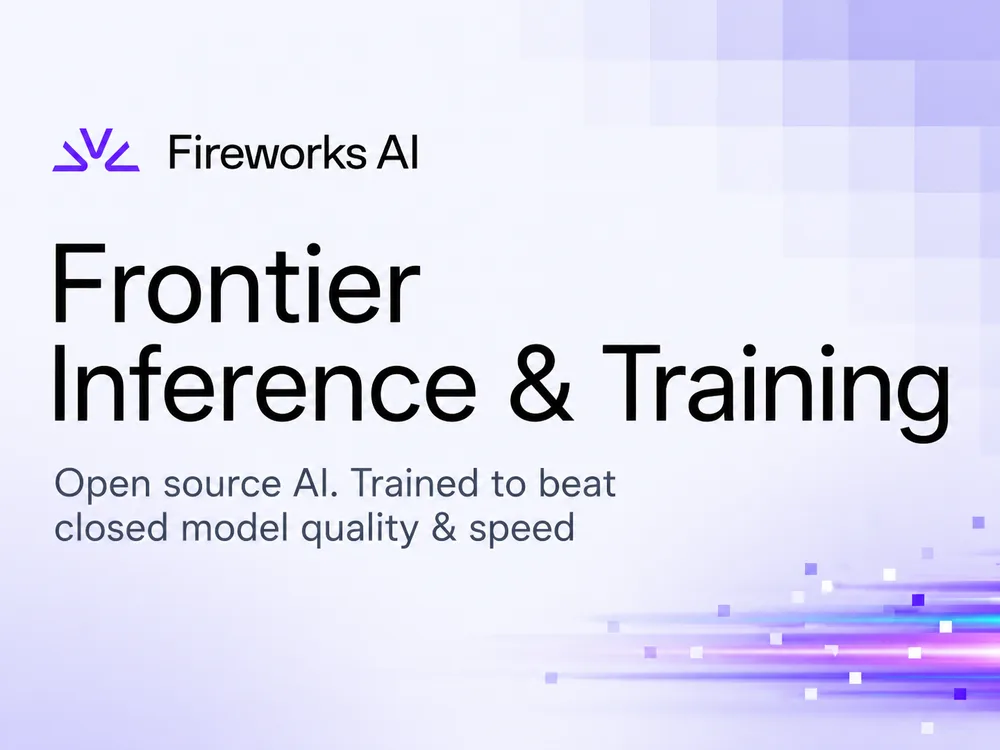 Fireworks AI

Frontier Inference & Training

Open source AI. Trained to beat closed model quality & speed